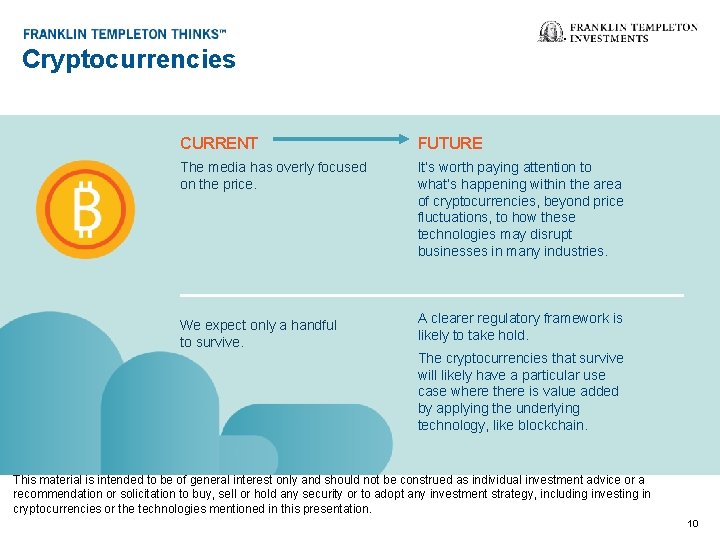 FRANKLIN TEMPLETON THINKS™
Cryptocurrencies

FRANKLIN TEMPLETON INVESTMENTS

CURRENT

The media has overly focused on the price.

We expect only a handful to survive.

FUTURE

It's worth paying attention to what's happening within the area of cryptocurrencies, beyond price fluctuations, to how these technologies may disrupt businesses in many industries.

A clearer regulatory framework is likely to take hold.

The cryptocurrencies that survive will likely have a particular use case where there is value added by applying the underlying technology, like blockchain.

This material is intended to be of general interest only and should not be construed as individual investment advice or a recommendation or solicitation to buy, sell or hold any security or to adopt any investment strategy, including investing in cryptocurrencies or the technologies mentioned in this presentation.

10